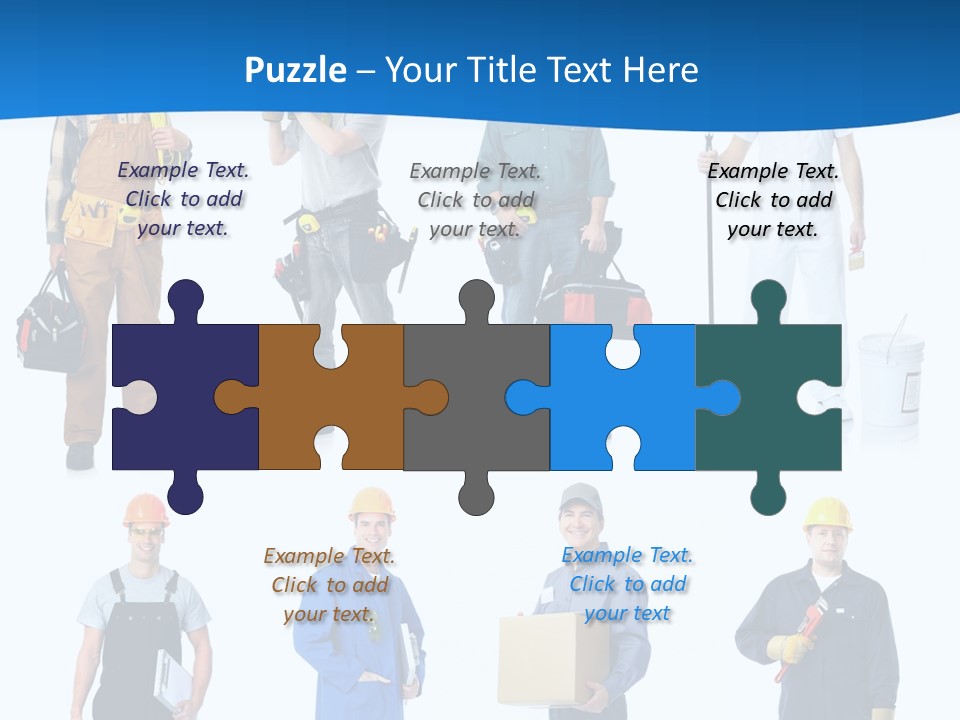 Puzzle – Your Title Text Here

Example Text. Click to add your text.

Example Text. Click to add your text.

Example Text. Click to add your text.

Example Text. Click to add your text.

Example Text. Click to add your text